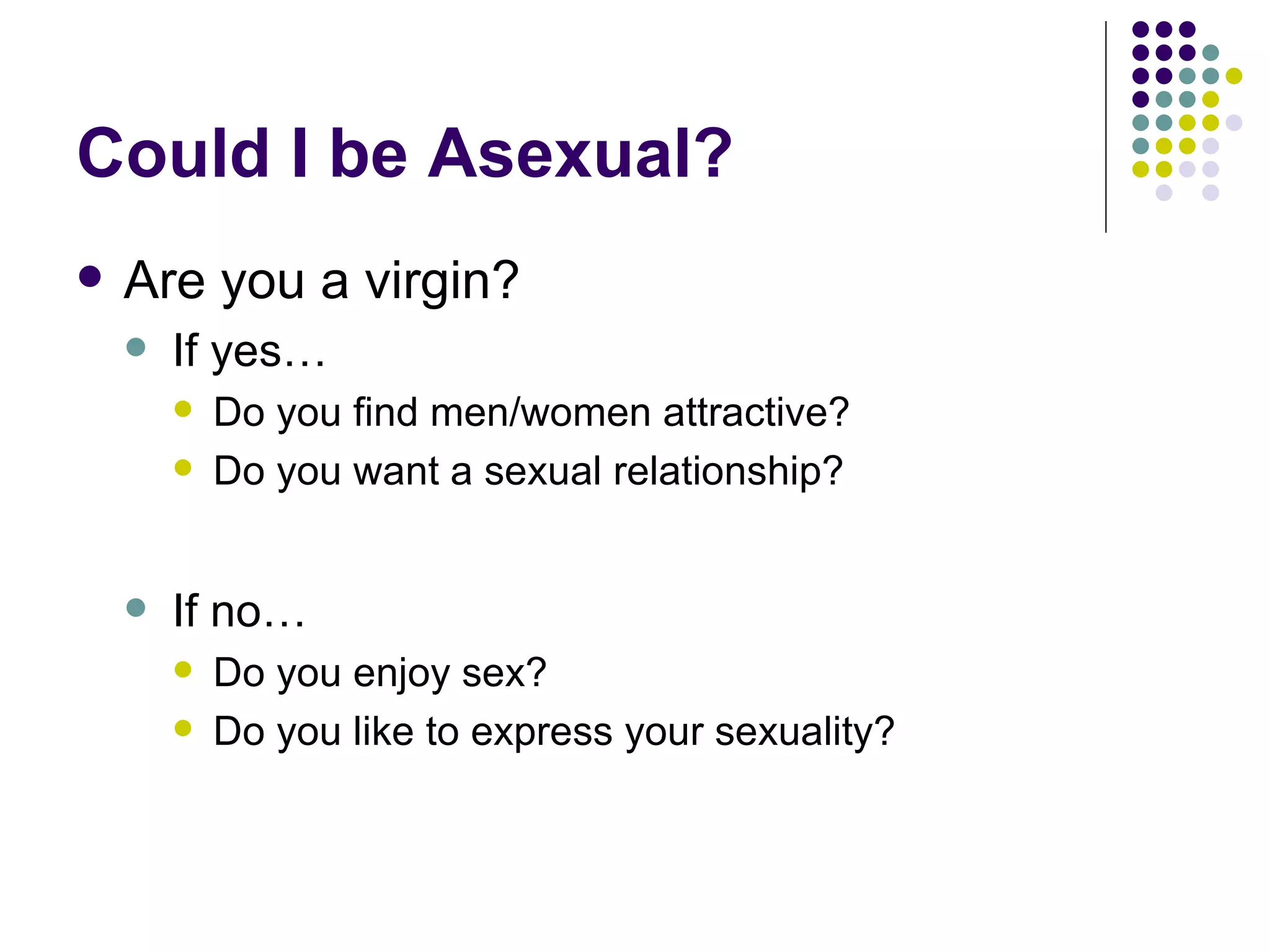 Could I be Asexual?

- Are you a virgin?
  - If yes…
    - Do you find men/women attractive?
    - Do you want a sexual relationship?

  - If no…
    - Do you enjoy sex?
    - Do you like to express your sexuality?